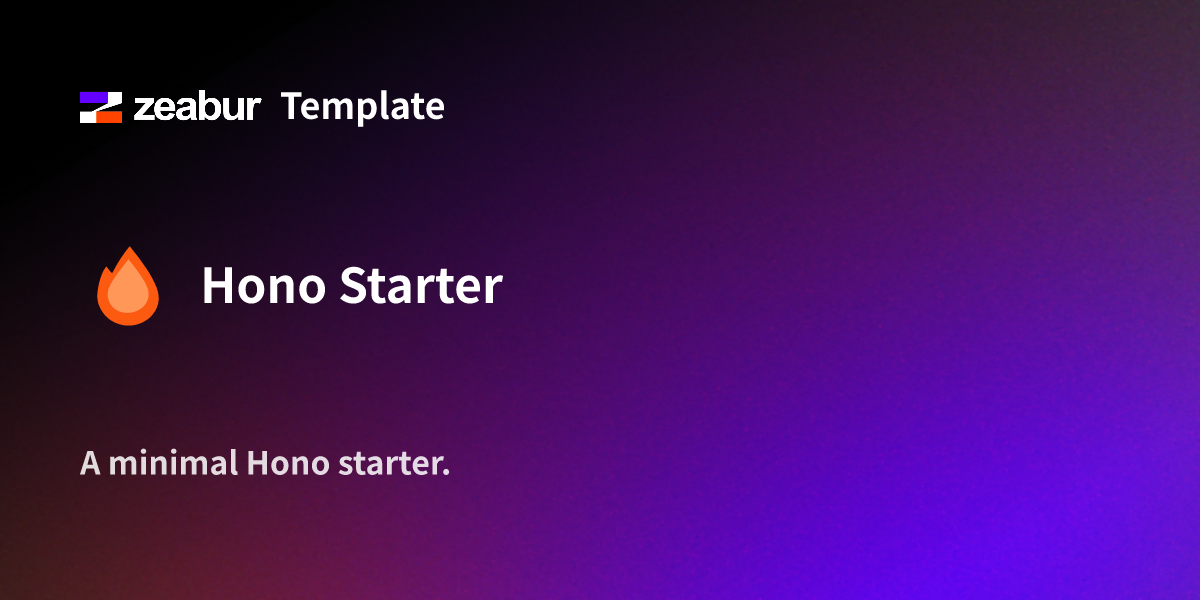 zeabur Template

Hono Starter

A minimal Hono starter.